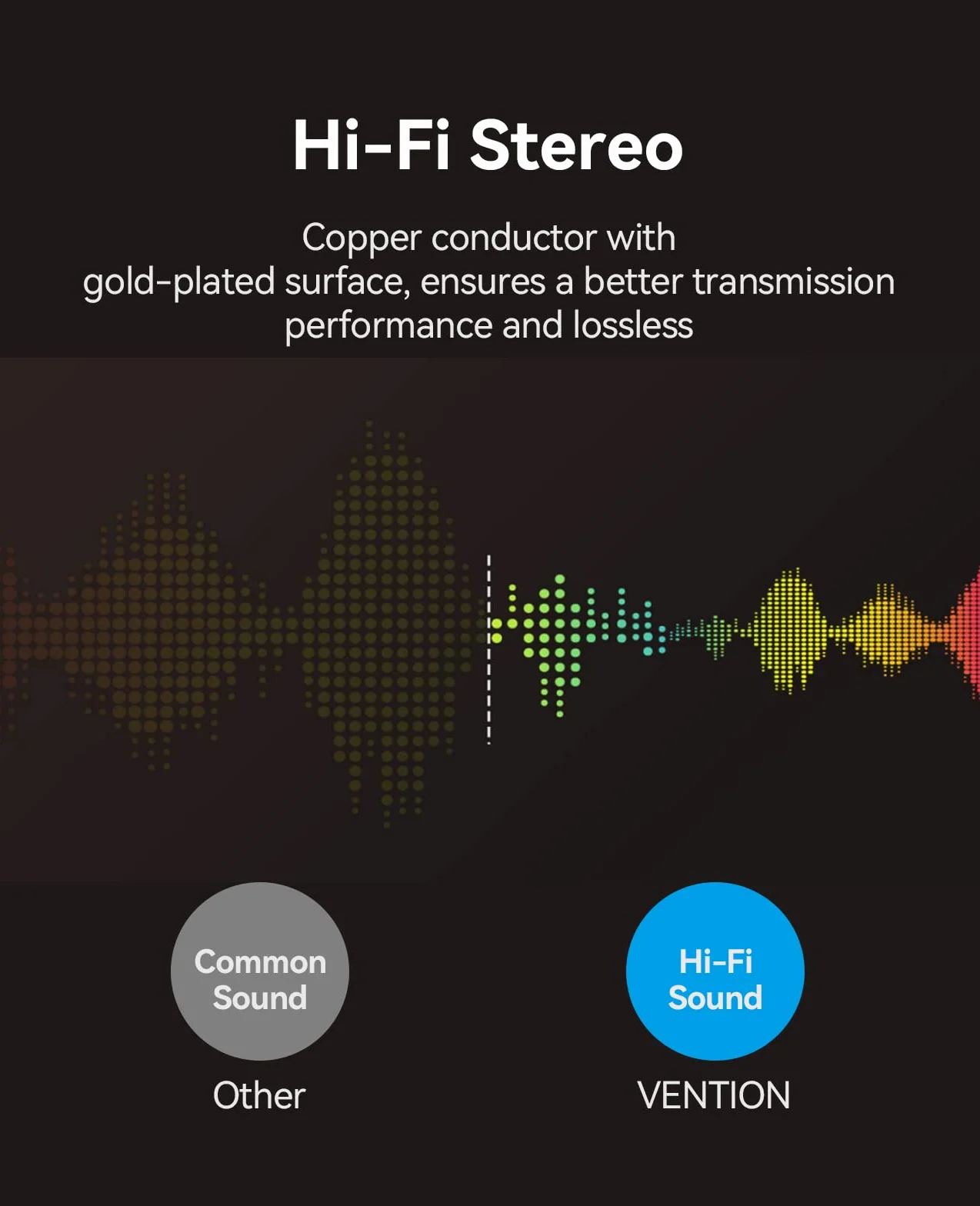 Hi-Fi Stereo

Copper conductor with gold-plated surface, ensures a better transmission performance and lossless

Common Sound

Other

Hi-Fi Sound

VENTION